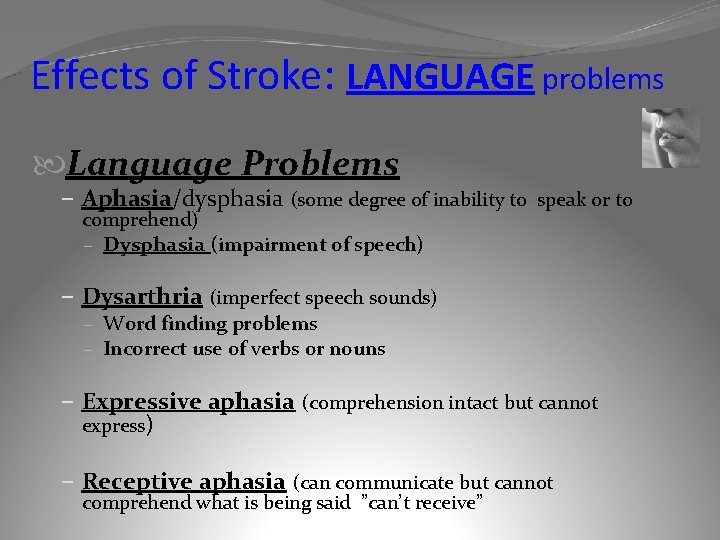 Effects of Stroke: LANGUAGE problems

Language Problems

– Aphasia/dysphasia (some degree of inability to speak or to comprehend)
  – Dysphasia (impairment of speech)

– Dysarthria (imperfect speech sounds)
  – Word finding problems
  – Incorrect use of verbs or nouns

– Expressive aphasia (comprehension intact but cannot express)

– Receptive aphasia (can communicate but cannot comprehend what is being said "can't receive"